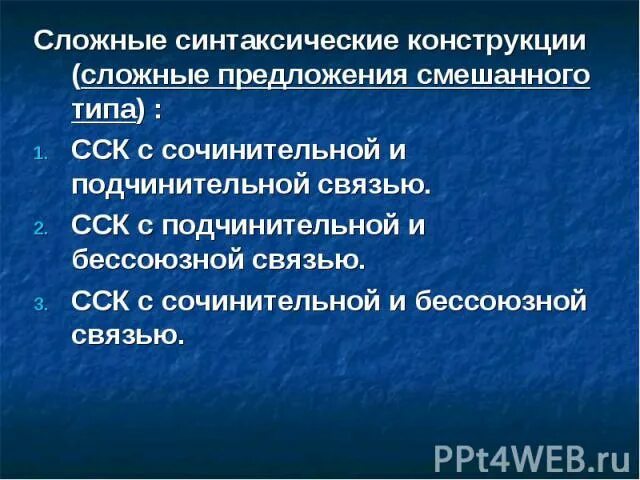 Сложные синтаксические конструкции (сложные предложения смешанного типа) :

1. ССК с сочинительной и подчинительной связью.
2. ССК с подчинительной и бессоюзной связью.
3. ССК с сочинительной и бессоюзной связью.

PPt4WEB.ru